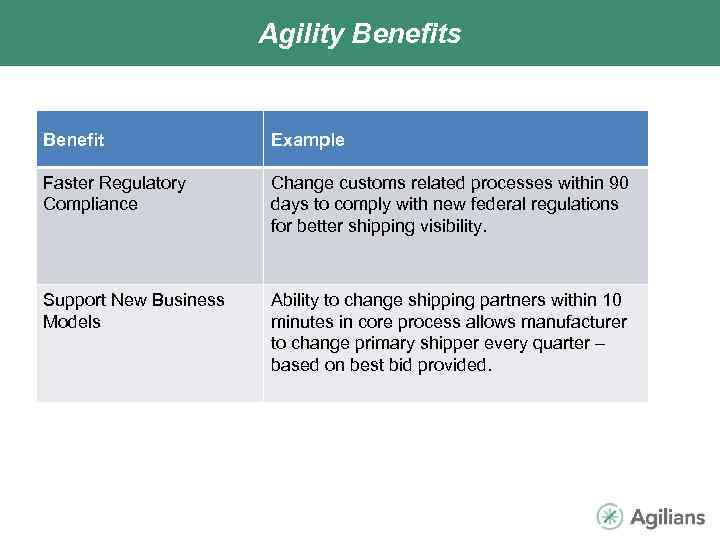 Agility Benefits

| Benefit | Example |
|---|---|
| Faster Regulatory Compliance | Change customs related processes within 90 days to comply with new federal regulations for better shipping visibility. |
| Support New Business Models | Ability to change shipping partners within 10 minutes in core process allows manufacturer to change primary shipper every quarter – based on best bid provided. |

Agilians